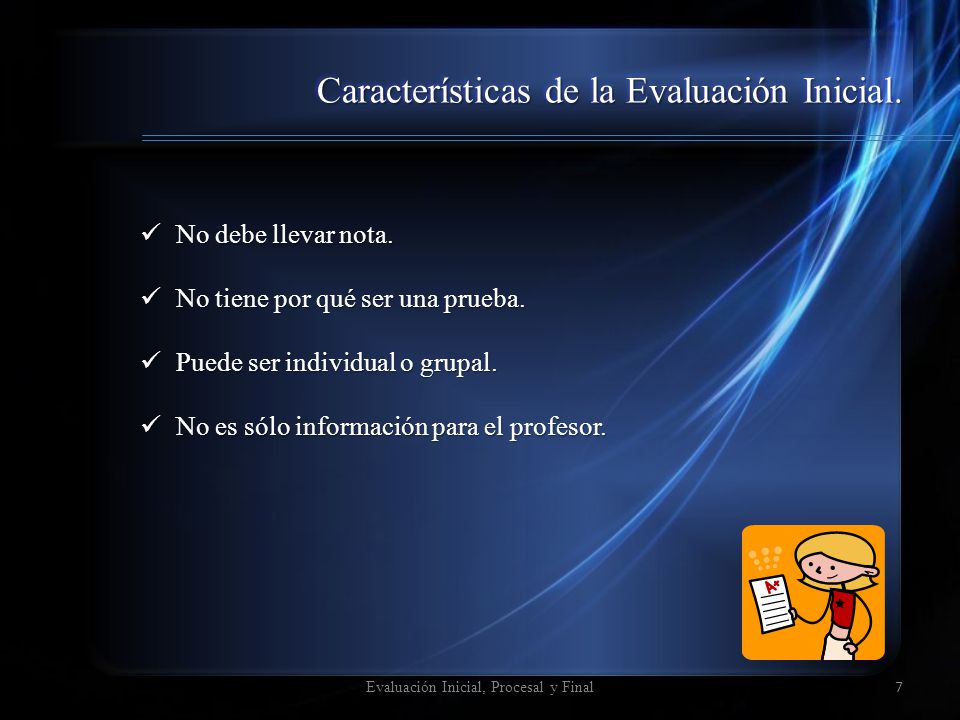 Características de la Evaluación Inicial.

✓ No debe llevar nota.

✓ No tiene por qué ser una prueba.

✓ Puede ser individual o grupal.

✓ No es sólo información para el profesor.

A+

Evaluación Inicial, Procesal y Final

7